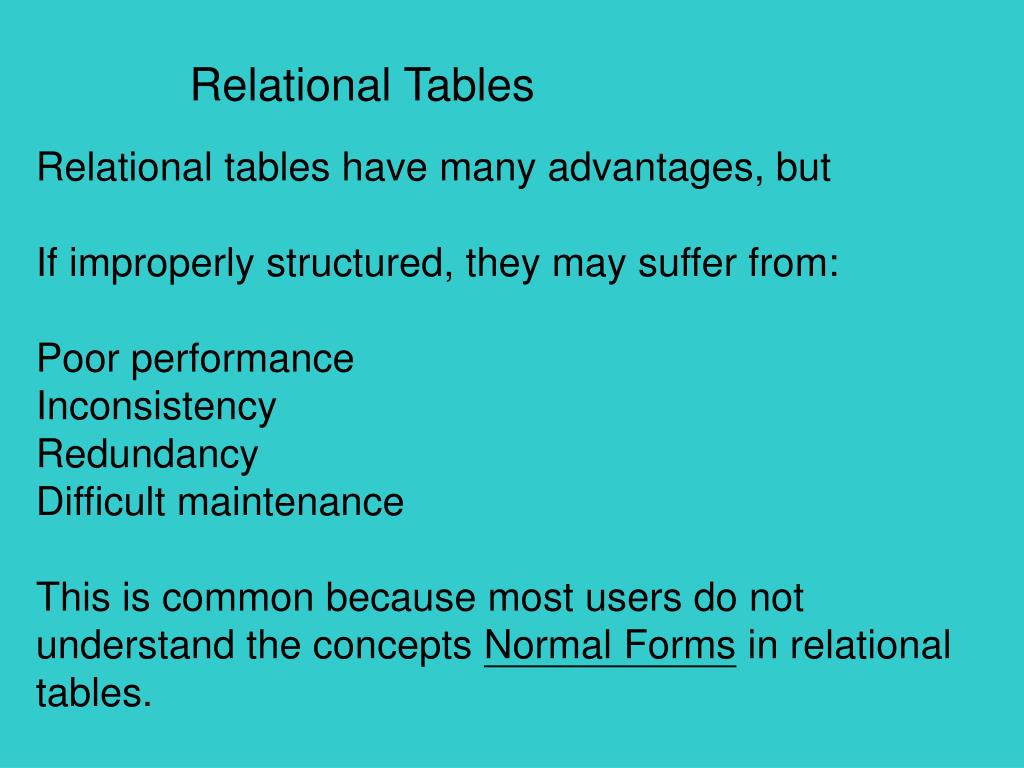 Relational Tables

Relational tables have many advantages, but

If improperly structured, they may suffer from:

Poor performance
Inconsistency
Redundancy
Difficult maintenance

This is common because most users do not understand the concepts Normal Forms in relational tables.